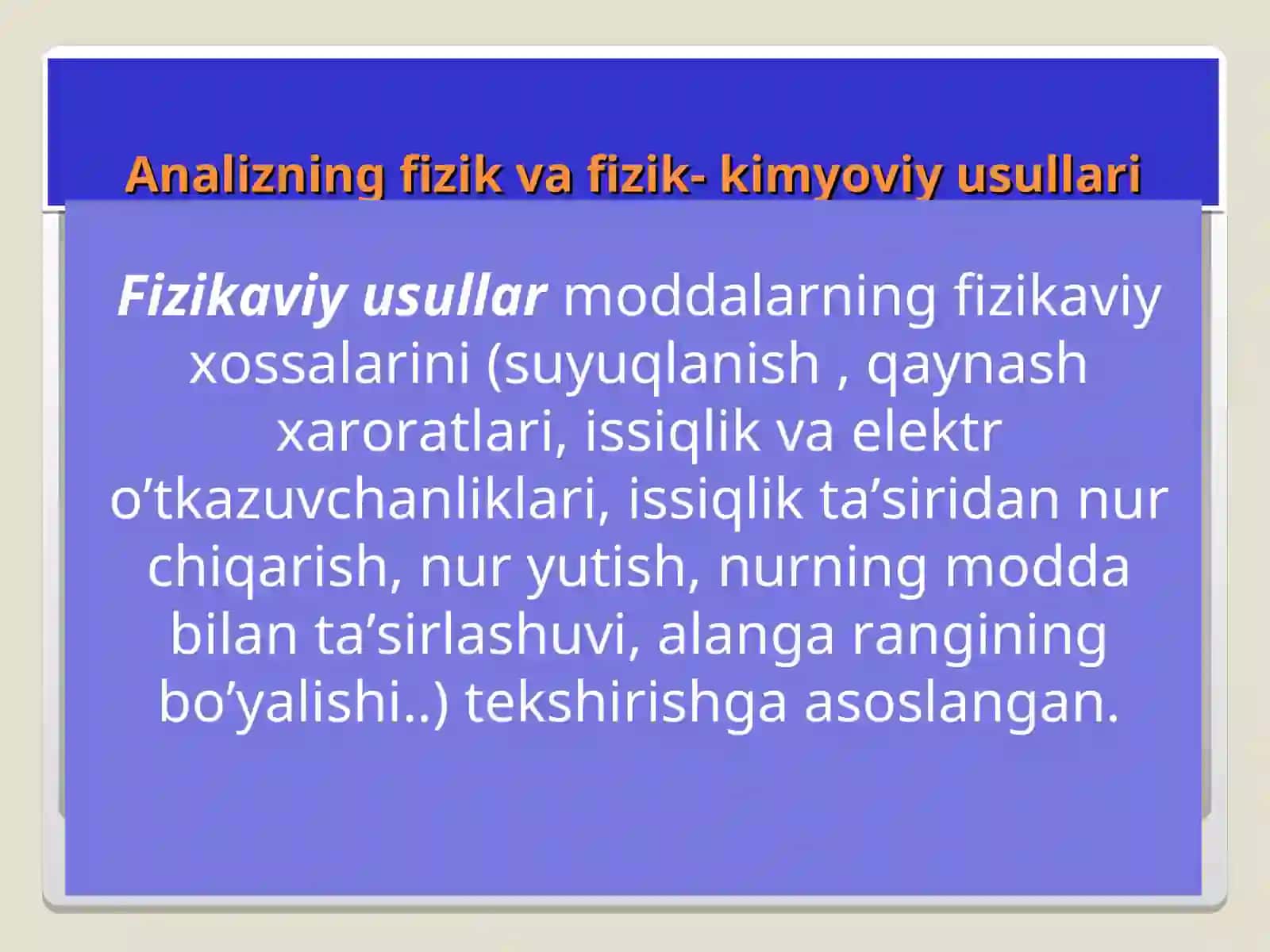 Analizning fizik va fizik- kimyoviy usullari

Fizikaviy usullar moddalarning fizikaviy xossalarini (suyuqlanish , qaynash xaroratlari, issiqlik va elektr o’tkazuvchanliklari, issiqlik ta’siridan nur chiqarish, nur yutish, nurning modda bilan ta’sirlashuvi, alanga rangining bo’yalishi..) tekshirishga asoslangan.